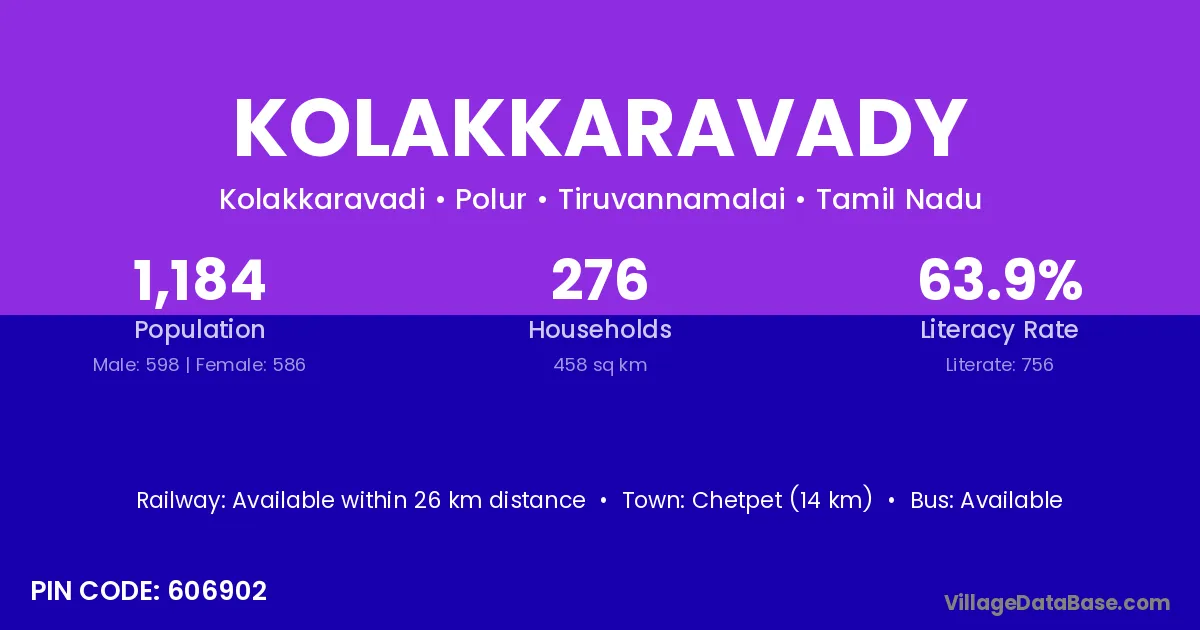 KOLAKKARAVADY

Kolakkaravadi • Polur • Tiruvannamalai • Tamil Nadu

1,184
Population
Male: 598 | Female: 586

276
Households
458 sq km

63.9%
Literacy Rate
Literate: 756

Railway: Available within 26 km distance • Town: Chetpet (14 km) • Bus: Available

PIN CODE: 606902

VillageDataBase.com